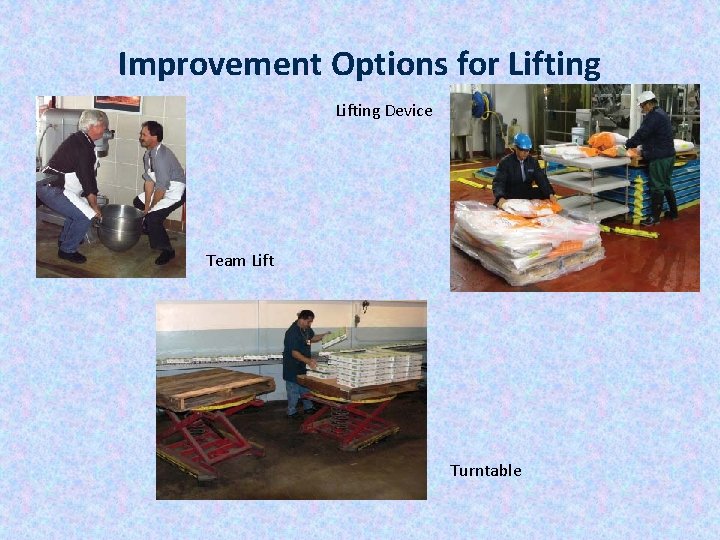 Improvement Options for Lifting

Lifting Device

Team Lift

Turntable